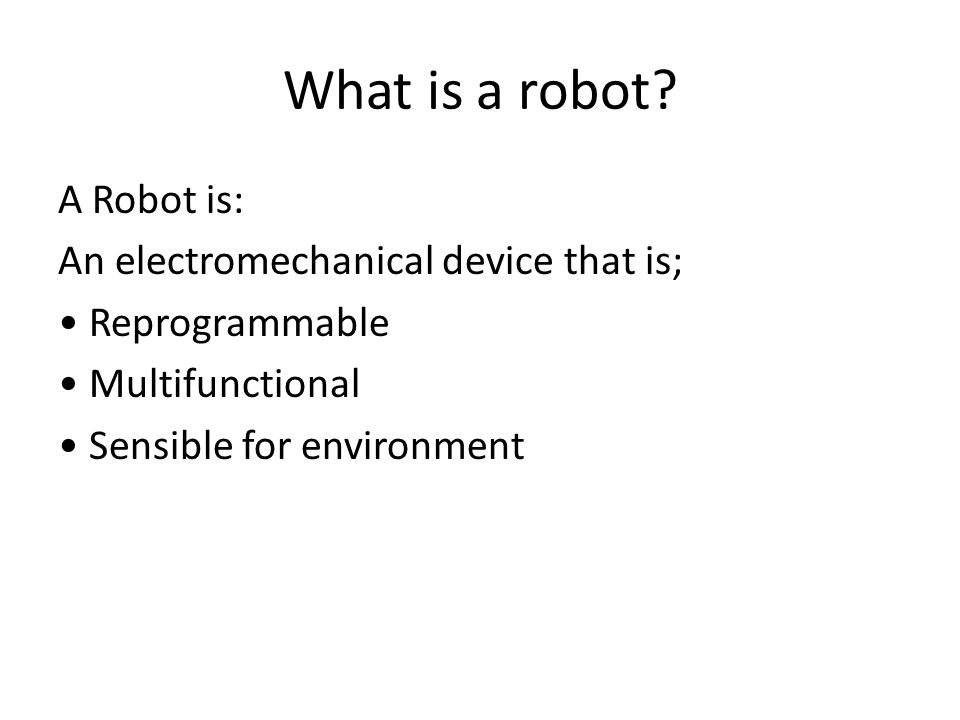 What is a robot?

A Robot is:

An electromechanical device that is;

• Reprogrammable

• Multifunctional

• Sensible for environment